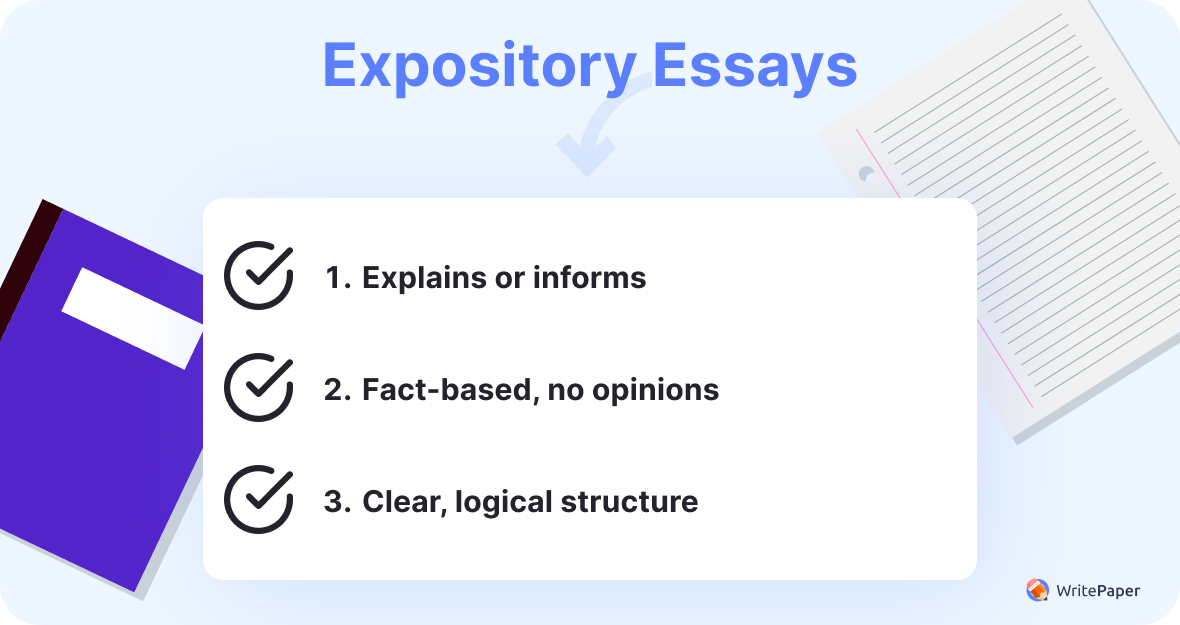 Expository Essays

1. Explains or informs

2. Fact-based, no opinions

3. Clear, logical structure

WritePaper